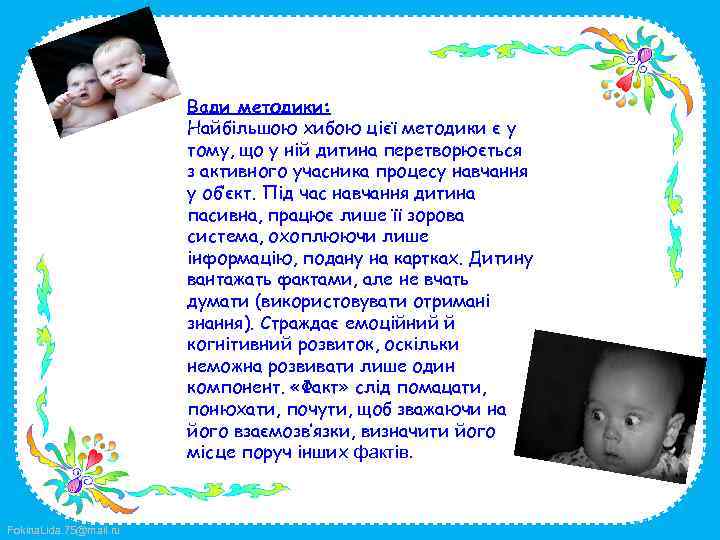 Вади методики:
Найбільшою хибою цієї методики є у тому, що у ній дитина перетворюється з активного учасника процесу навчання у об'єкт. Під час навчання дитина пасивна, працює лише її зорова система, охоплюючи лише інформацію, подану на картках. Дитину вантажать фактами, але не вчать думати (використовувати отримані знання). Страждає емоційний й когнітивний розвиток, оскільки неможна розвивати лише один компонент. «Факт» слід помацати, понюхати, почути, щоб зважаючи на його взаємозв'язки, визначити його місце поруч інших фактів.

FokinaLida.75@mail.ru